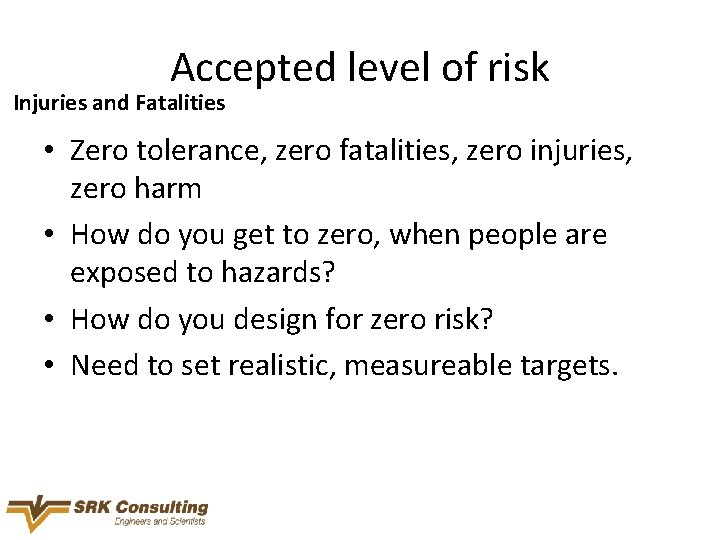 Accepted level of risk

Injuries and Fatalities

• Zero tolerance, zero fatalities, zero injuries, zero harm
• How do you get to zero, when people are exposed to hazards?
• How do you design for zero risk?
• Need to set realistic, measureable targets.

SRK Consulting
Engineers and Scientists